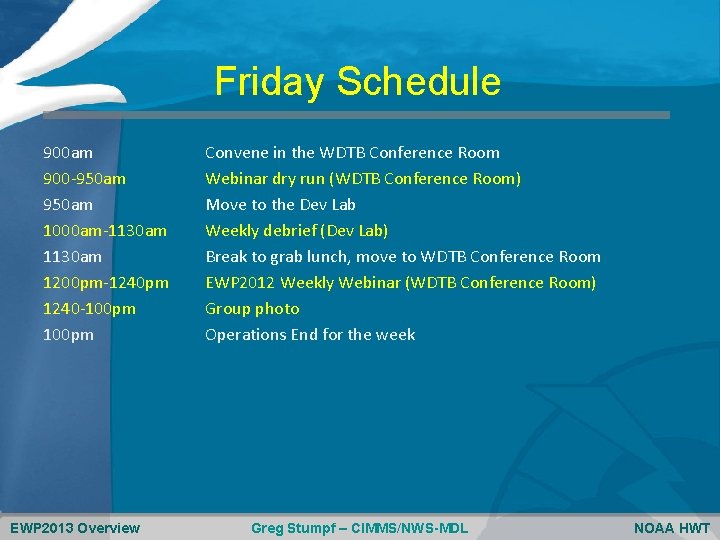 Friday Schedule

| | |
|---|---|
| 900am | Convene in the WDTB Conference Room |
| 900-950am | Webinar dry run (WDTB Conference Room) |
| 950am | Move to the Dev Lab |
| 1000am-1130am | Weekly debrief (Dev Lab) |
| 1130am | Break to grab lunch, move to WDTB Conference Room |
| 1200pm-1240pm | EWP2012 Weekly Webinar (WDTB Conference Room) |
| 1240-100pm | Group photo |
| 100pm | Operations End for the week |

EWP2013 Overview Greg Stumpf – CIMMS/NWS-MDL NOAA HWT